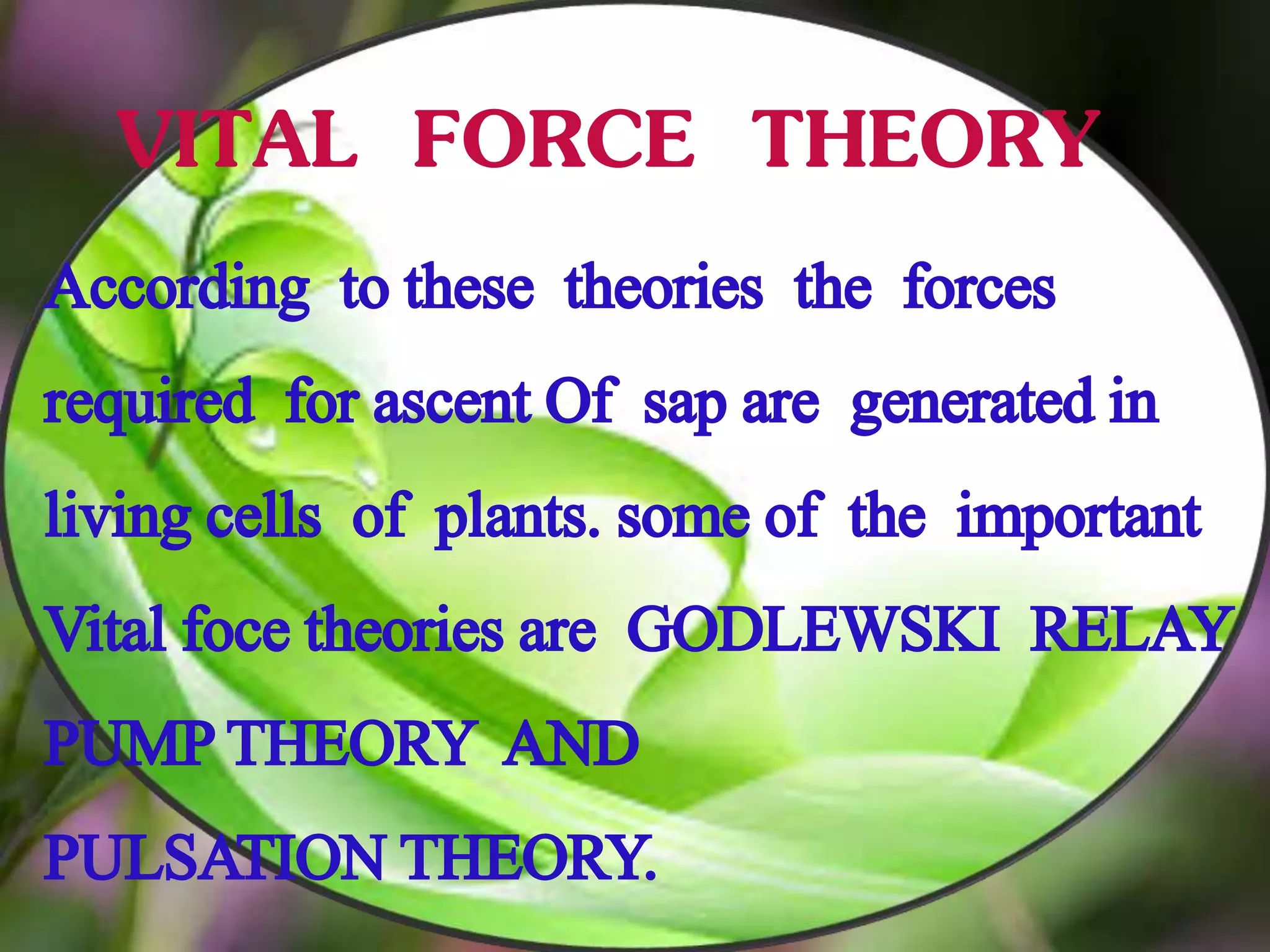 VITAL FORCE THEORY

According to these theories the forces required for ascent Of sap are generated in living cells of plants. some of the important Vital foce theories are GODLEWSKI RELAY PUMP THEORY AND PULSATION THEORY.